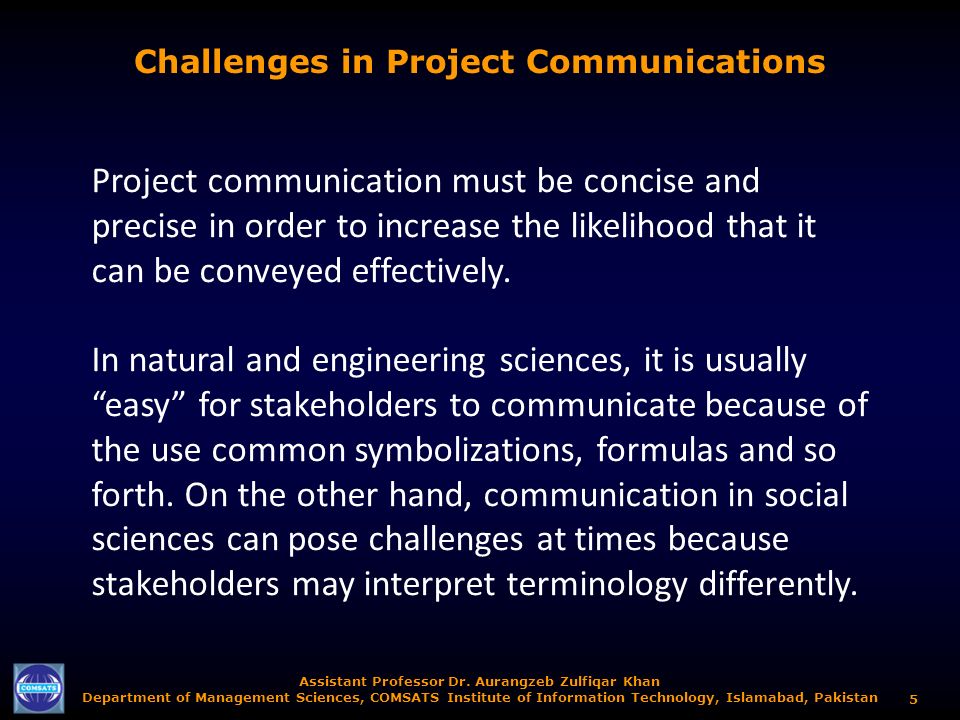 Challenges in Project Communications

Project communication must be concise and precise in order to increase the likelihood that it can be conveyed effectively.

In natural and engineering sciences, it is usually “easy” for stakeholders to communicate because of the use common symbolizations, formulas and so forth. On the other hand, communication in social sciences can pose challenges at times because stakeholders may interpret terminology differently.

COMSATS

Assistant Professor Dr. Aurangzeb Zulfiqar Khan
Department of Management Sciences, COMSATS Institute of Information Technology, Islamabad, Pakistan 5